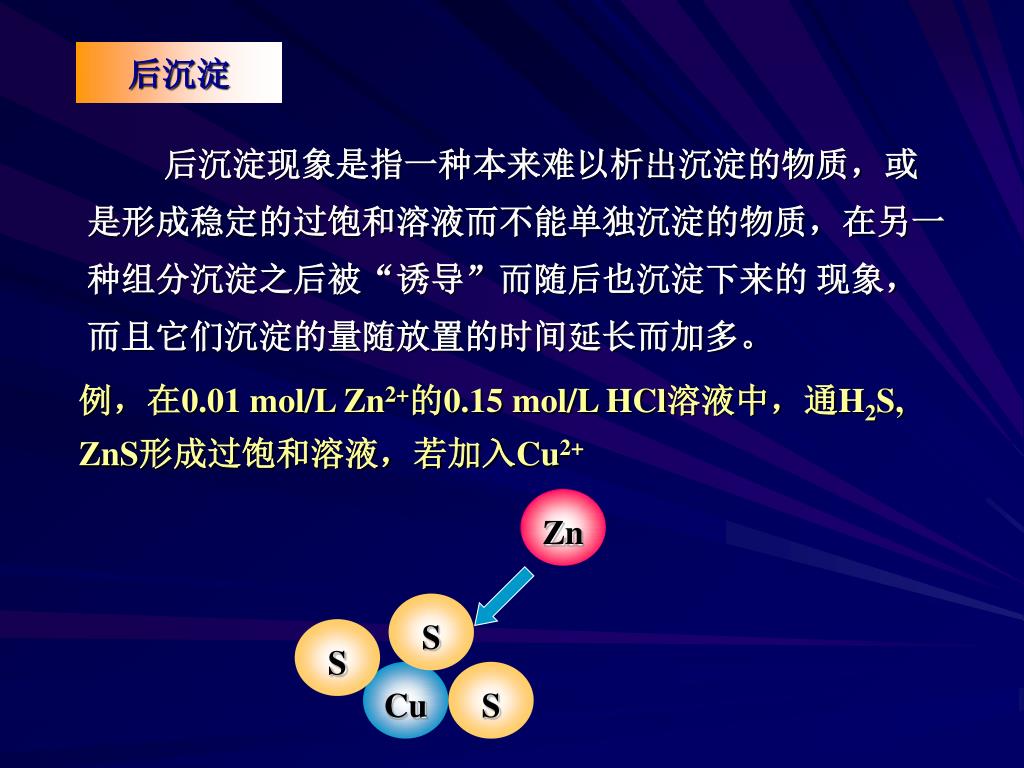 后沉淀

后沉淀现象是指一种本来难以析出沉淀的物质，或是形成稳定的过饱和溶液而不能单独沉淀的物质，在另一种组分沉淀之后被“诱导”而随后也沉淀下来的 现象，而且它们沉淀的量随放置的时间延长而加多。

例，在0.01 mol/L $Zn^{2+}$的0.15 mol/L HCl溶液中，通$H_2S$, ZnS形成过饱和溶液，若加入$Cu^{2+}$

Zn

S

S

Cu

S